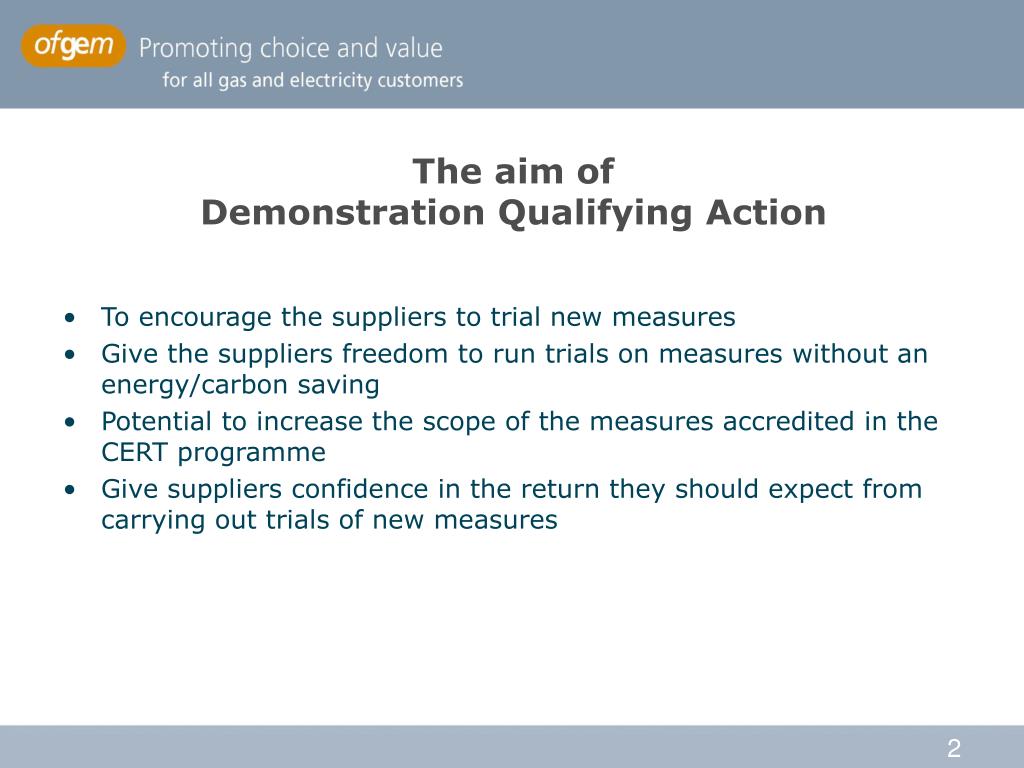 ofgem Promoting choice and value
for all gas and electricity customers

The aim of
Demonstration Qualifying Action

• To encourage the suppliers to trial new measures
• Give the suppliers freedom to run trials on measures without an energy/carbon saving
• Potential to increase the scope of the measures accredited in the CERT programme
• Give suppliers confidence in the return they should expect from carrying out trials of new measures

2